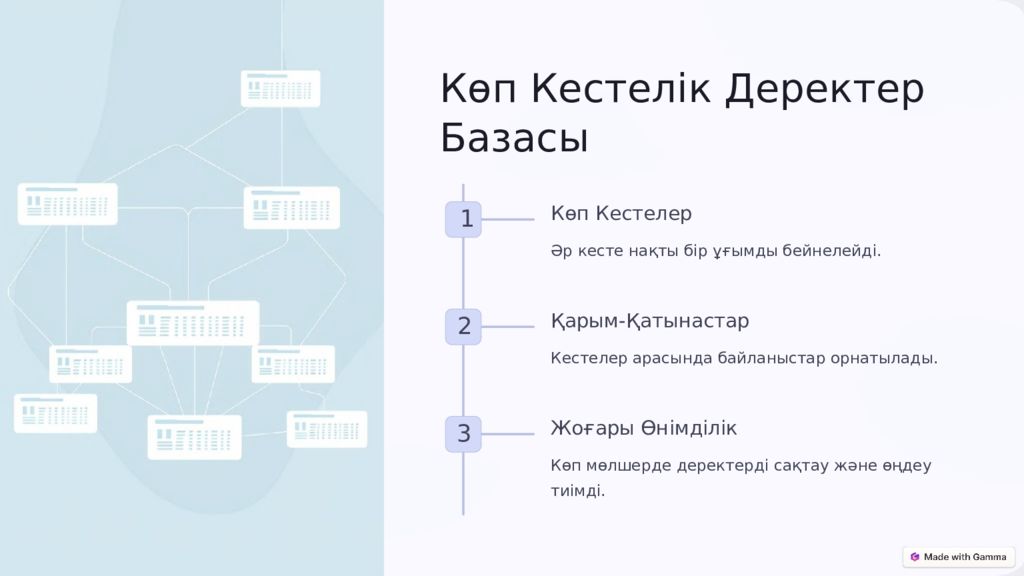 Көп Кестелік Деректер Базасы

1

Көп Кестелер

Әр кесте нақты бір ұғымды бейнелейді.

2

Қарым-Қатынастар

Кестелер арасында байланыстар орнатылады.

3

Жоғары Өнімділік

Көп мөлшерде деректерді сақтау және өңдеу тиімді.

Made with Gamma